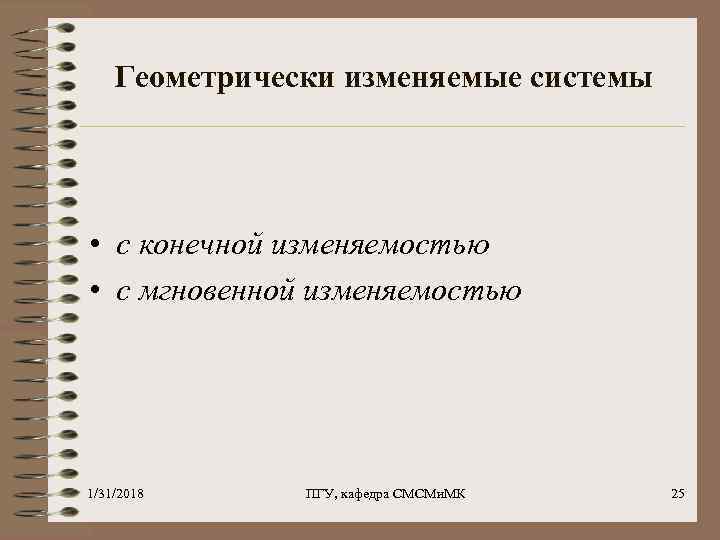 Геометрически изменяемые системы

• с конечной изменяемостью
• с мгновенной изменяемостью

1/31/2018

ПГУ, кафедра СМСМиМК

25